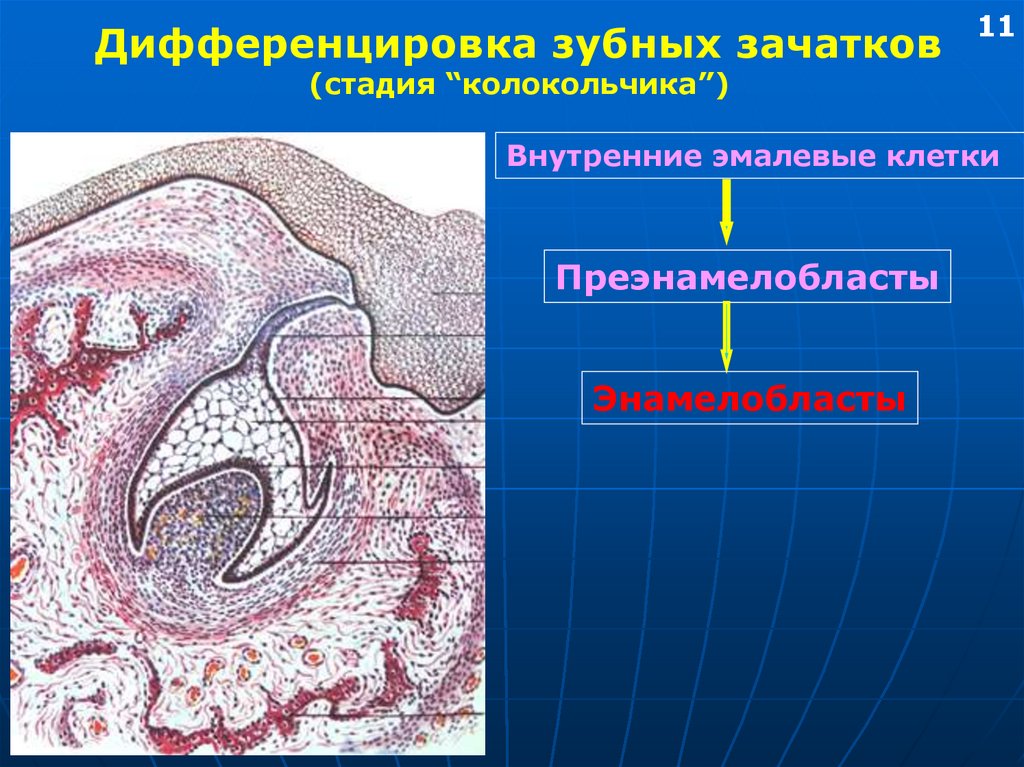 11

Дифференцировка зубных зачатков
(стадия “колокольчика”)

Внутренние эмалевые клетки

Преэнамелобласты

Энамелобласты